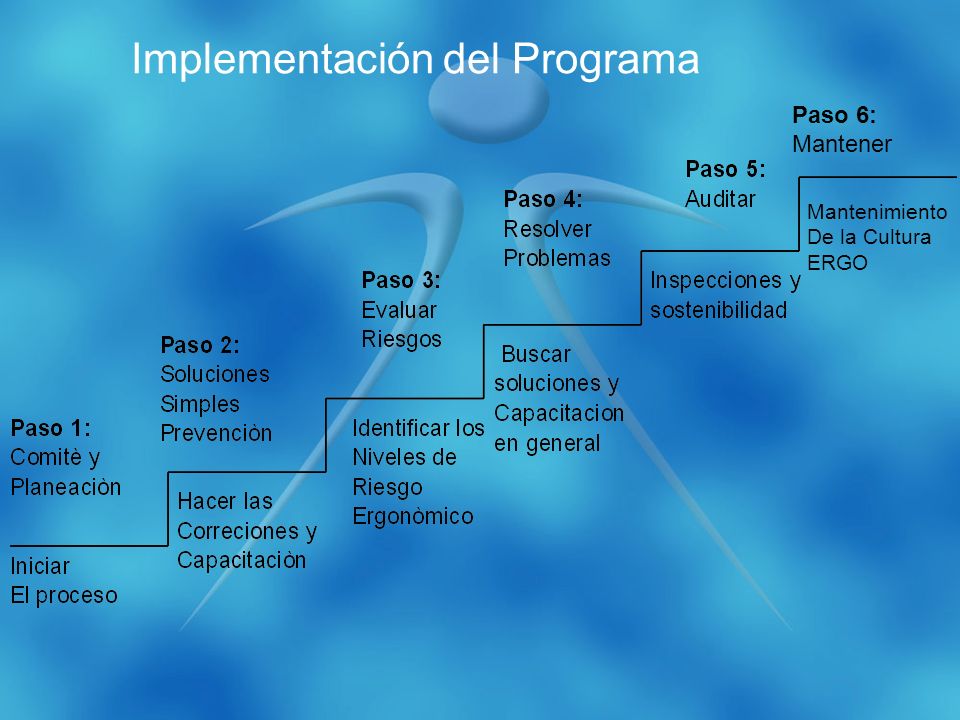 Implementación del Programa

Paso 1:
Comitè y Planeaciòn

Iniciar
El proceso

Paso 2:
Soluciones Simples Prevenciòn

Hacer las Correciones y Capacitaciòn

Paso 3:
Evaluar Riesgos

Identificar los Niveles de Riesgo Ergonòmico

Paso 4:
Resolver Problemas

Buscar soluciones y Capacitacion en general

Paso 5:
Auditar

Inspecciones y sostenibilidad

Paso 6:
Mantener

Mantenimiento De la Cultura ERGO